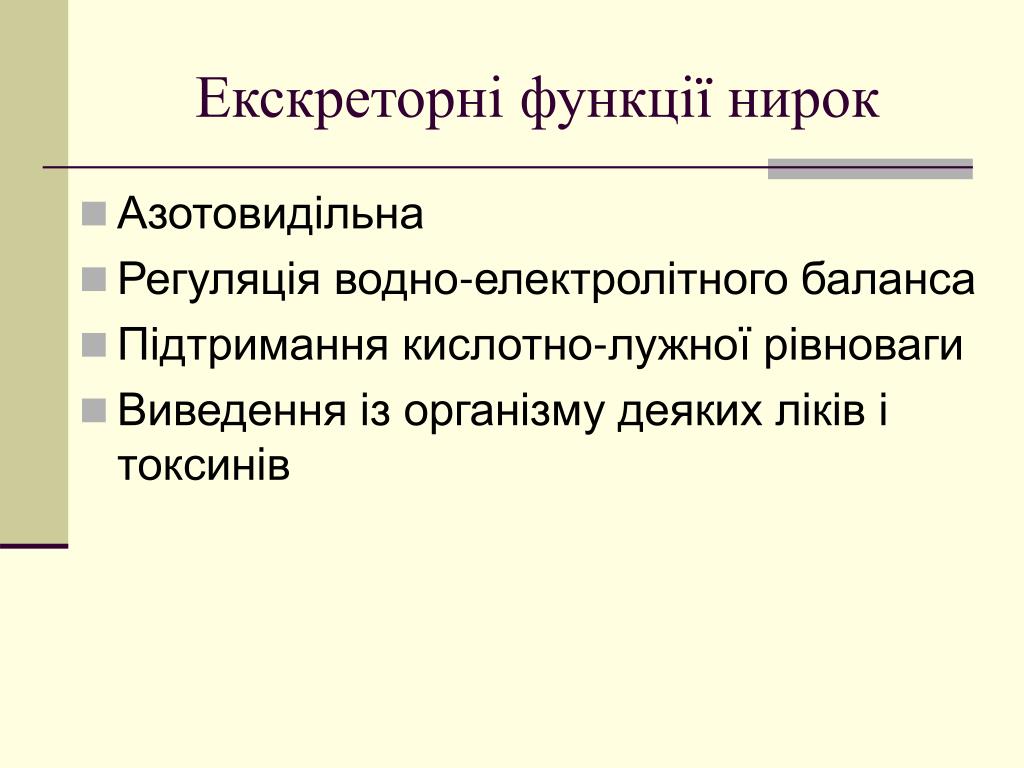 Екскреторні функції нирок

Азотовидільна

Регуляція водно-електролітного баланса

Підтримання кислотно-лужної рівноваги

Виведення із організму деяких ліків і токсинів